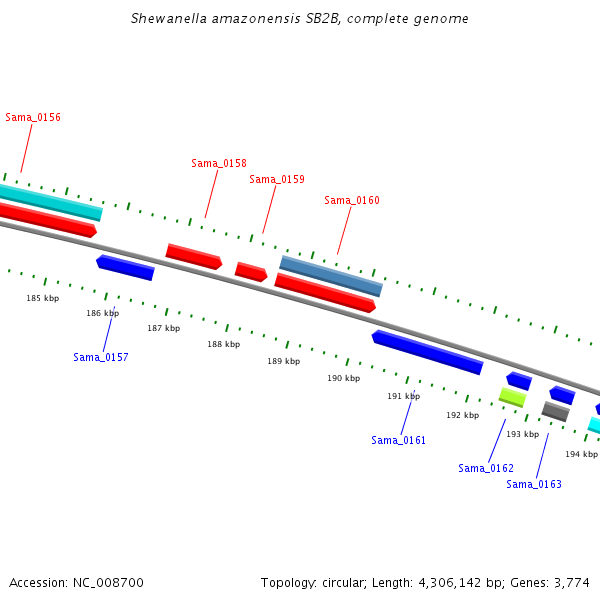 Shewanella amazonensis SB2B, complete genome

Sama_0156

Sama_0158

Sama_0159

Sama_0160

185 kbp

186 kbp

187 kbp

188 kbp

189 kbp

190 kbp

191 kbp

192 kbp

193 kbp

194 kbp

Sama_0157

Sama_0161

Sama_0162

Sama_0163

Accession: NC_008700

Topology: circular; Length: 4,306,142 bp; Genes: 3,774